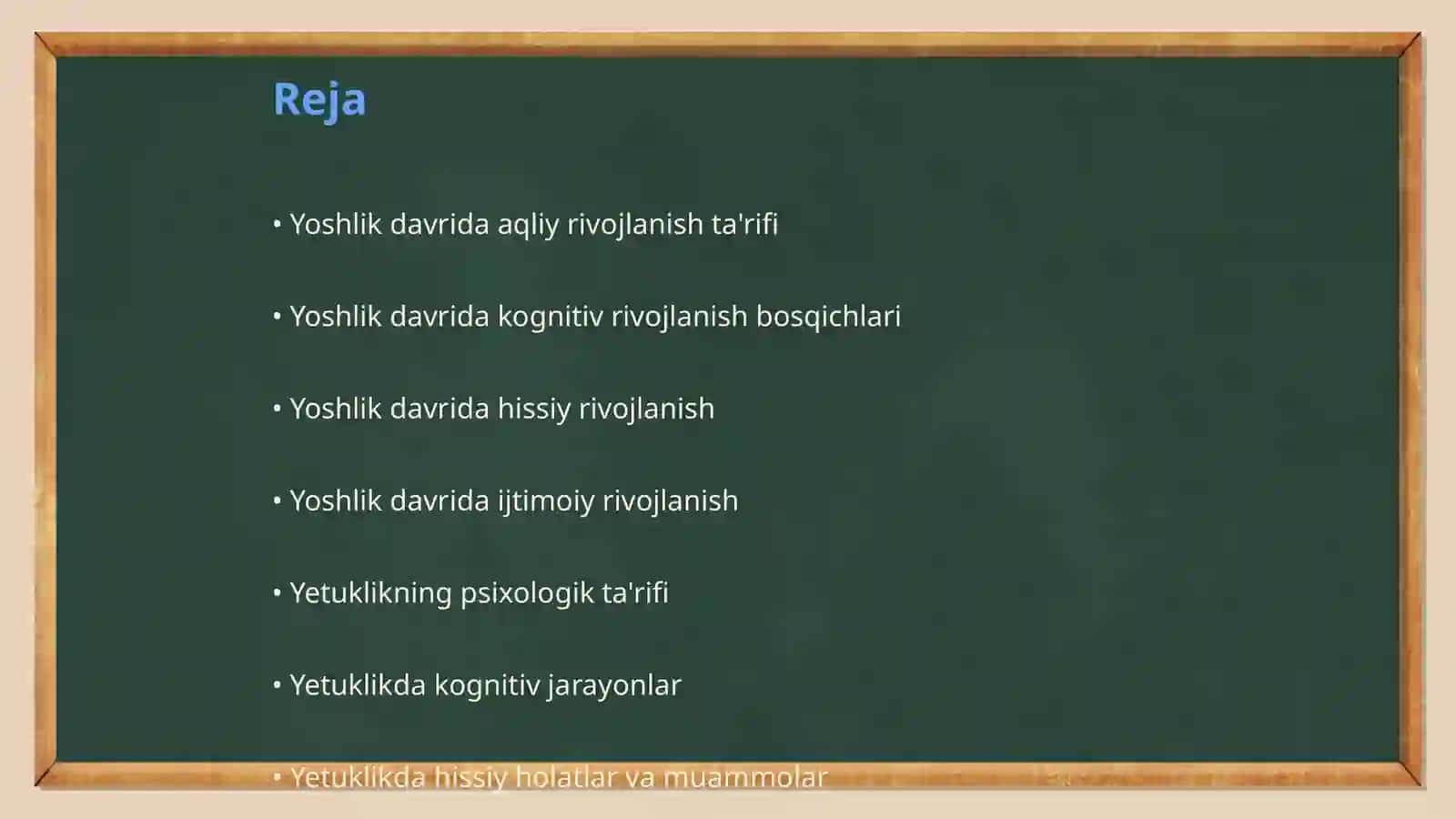 Reja

• Yoshlik davrida aqliy rivojlanish ta'rifi

• Yoshlik davrida kognitiv rivojlanish bosqichlari

• Yoshlik davrida hissiy rivojlanish

• Yoshlik davrida ijtimoiy rivojlanish

• Yetuklikning psixologik ta'rifi

• Yetuklikda kognitiv jarayonlar

• Yetuklikda hissiy holatlar va muammolar